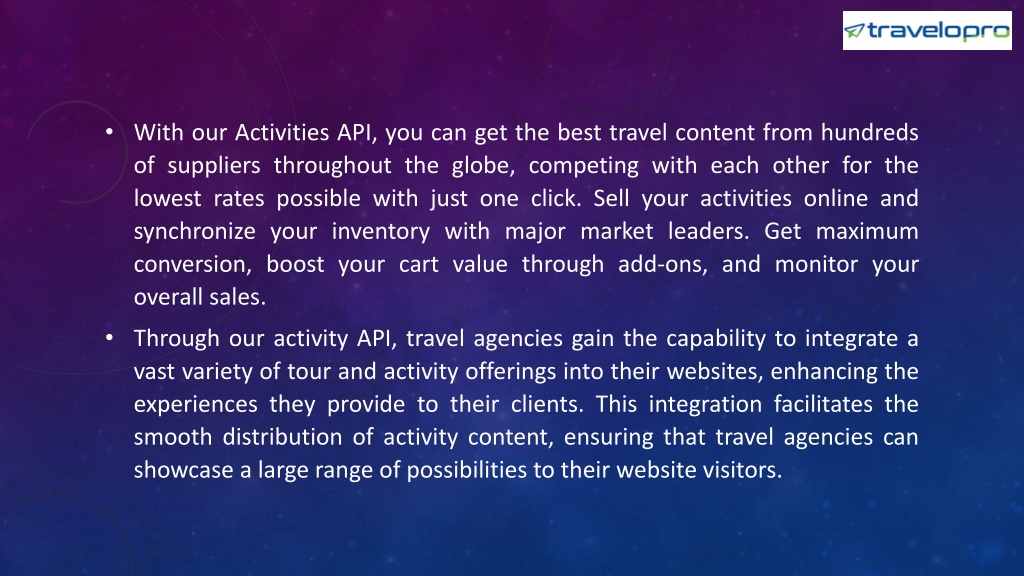 travelopro

• With our Activities API, you can get the best travel content from hundreds of suppliers throughout the globe, competing with each other for the lowest rates possible with just one click. Sell your activities online and synchronize your inventory with major market leaders. Get maximum conversion, boost your cart value through add-ons, and monitor your overall sales.

• Through our activity API, travel agencies gain the capability to integrate a vast variety of tour and activity offerings into their websites, enhancing the experiences they provide to their clients. This integration facilitates the smooth distribution of activity content, ensuring that travel agencies can showcase a large range of possibilities to their website visitors.